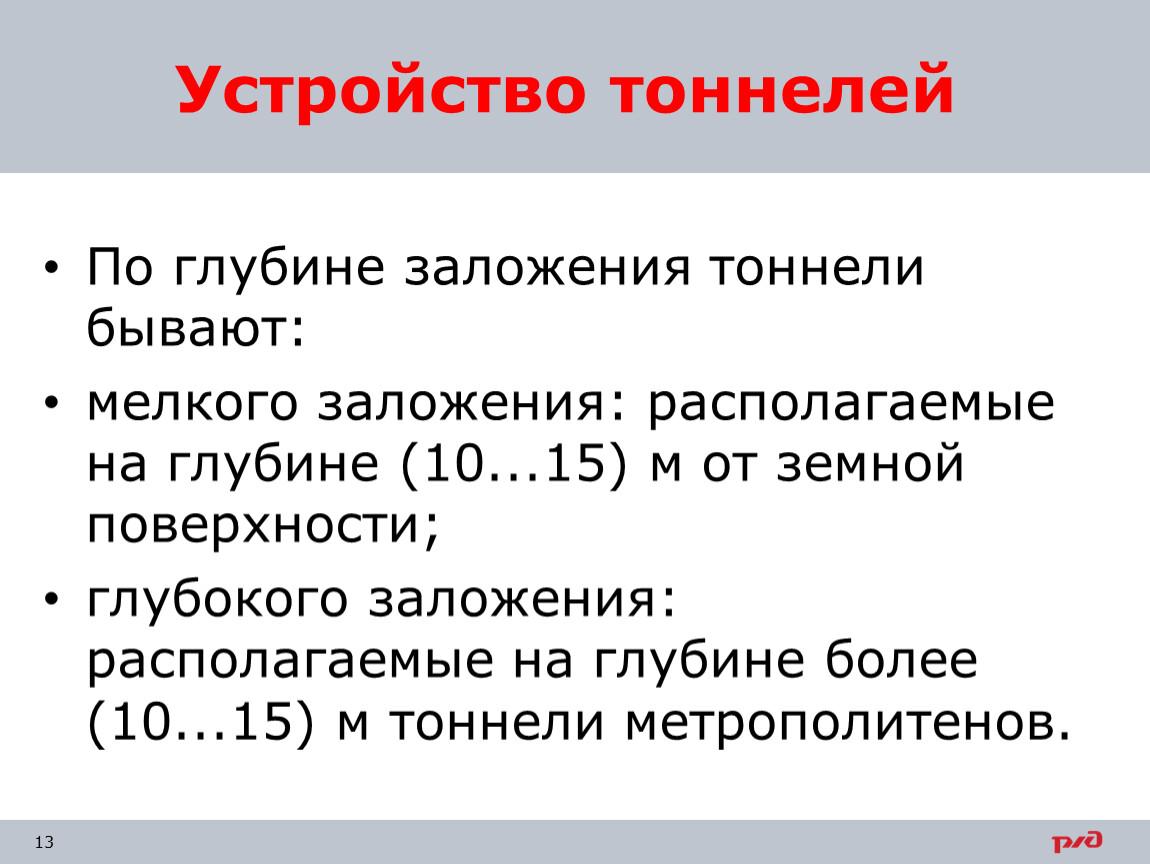 Устройство тоннелей

• По глубине заложения тоннели бывают:

• мелкого заложения: располагаемые на глубине (10...15) м от земной поверхности;

• глубокого заложения: располагаемые на глубине более (10...15) м тоннели метрополитенов.

13

РЖД